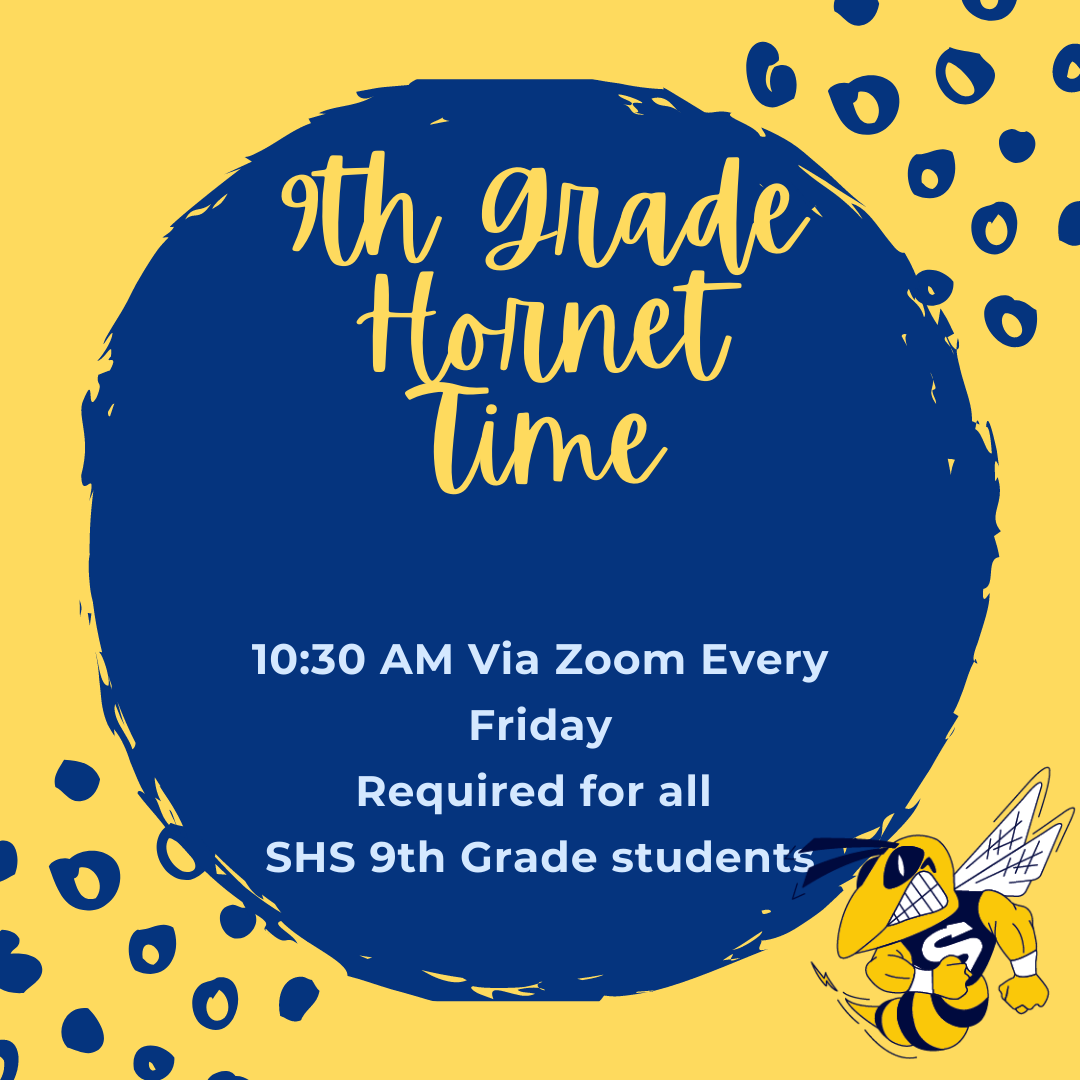 9th Grade Hornet Time

10:30 AM Via Zoom Every Friday
Required for all
SHS 9th Grade students

S